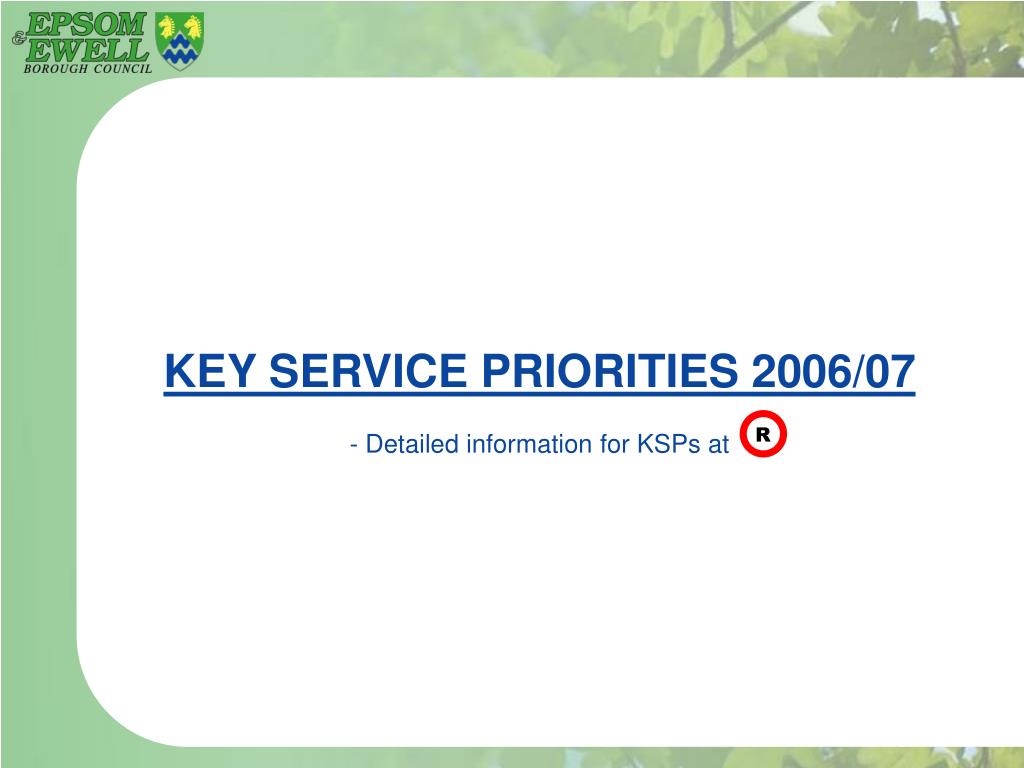 EPSOM
&
EWELL
BOROUGH COUNCIL

KEY SERVICE PRIORITIES 2006/07

- Detailed information for KSPs at R